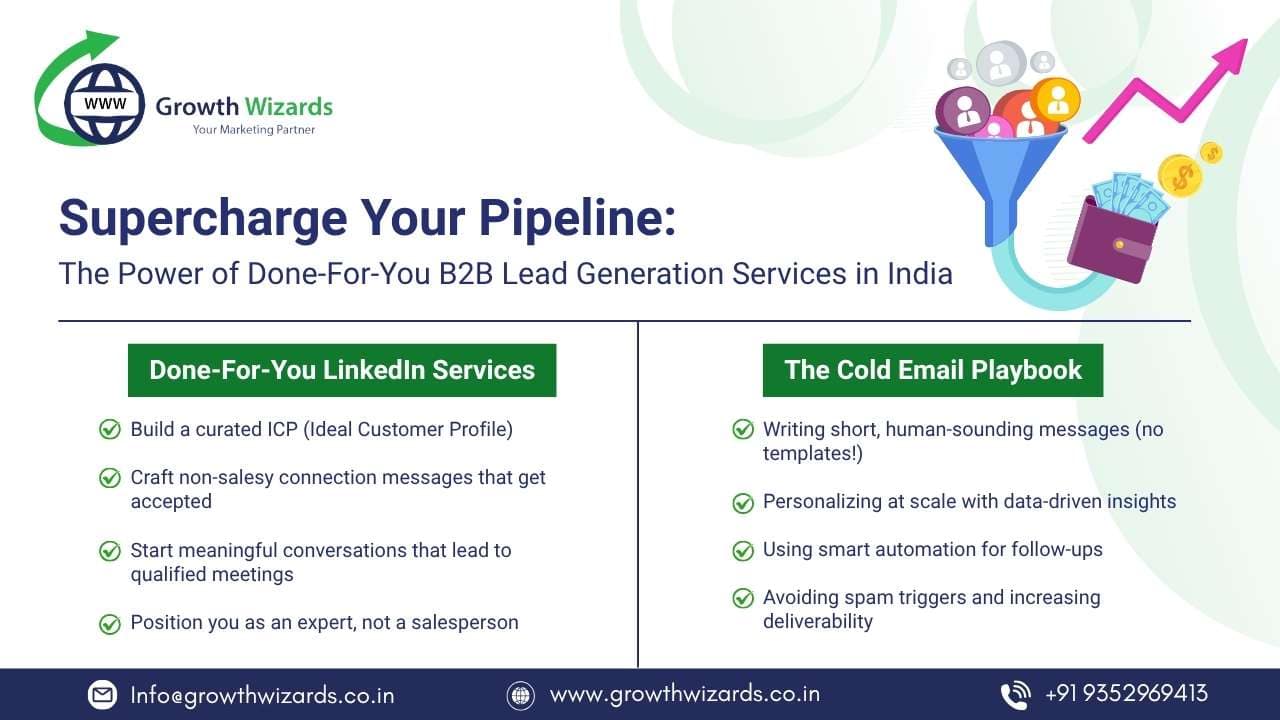 WWW
Growth Wizards
Your Marketing Partner

Supercharge Your Pipeline:
The Power of Done-For-You B2B Lead Generation Services in India

Done-For-You LinkedIn Services

Build a curated ICP (Ideal Customer Profile)

Craft non-salesy connection messages that get accepted

Start meaningful conversations that lead to qualified meetings

Position you as an expert, not a salesperson

The Cold Email Playbook

Writing short, human-sounding messages (no templates!)

Personalizing at scale with data-driven insights

Using smart automation for follow-ups

Avoiding spam triggers and increasing deliverability

Info@growthwizards.co.in
www.growthwizards.co.in
+91 9352969413